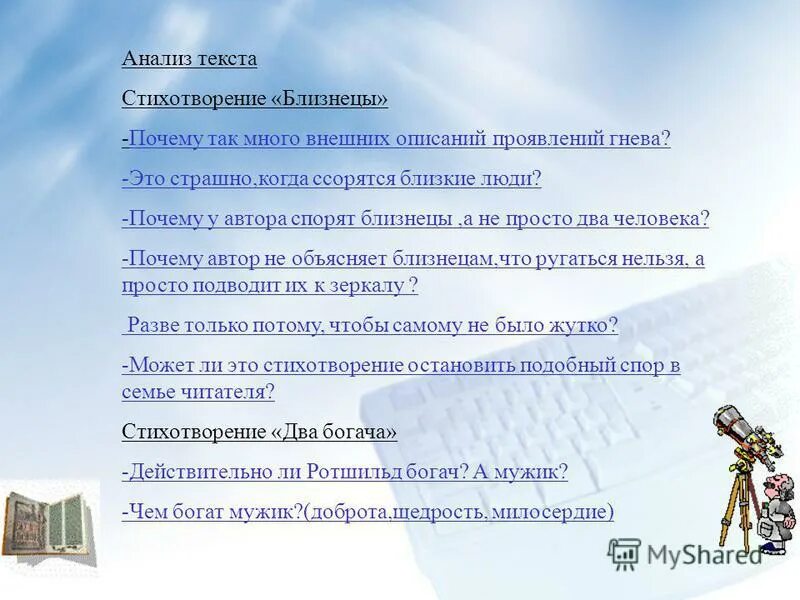 Анализ текста

Стихотворение «Близнецы»

-Почему так много внешних описаний проявлений гнева?

-Это страшно,когда ссорятся близкие люди?

-Почему у автора спорят близнецы ,а не просто два человека?

-Почему автор не объясняет близнецам,что ругаться нельзя, а просто подводит их к зеркалу ?

Разве только потому, чтобы самому не было жутко?

-Может ли это стихотворение остановить подобный спор в семье читателя?

Стихотворение «Два богача»

-Действительно ли Ротшильд богач? А мужик?

-Чем богат мужик?(доброта,щедрость, милосердие)

MyShared